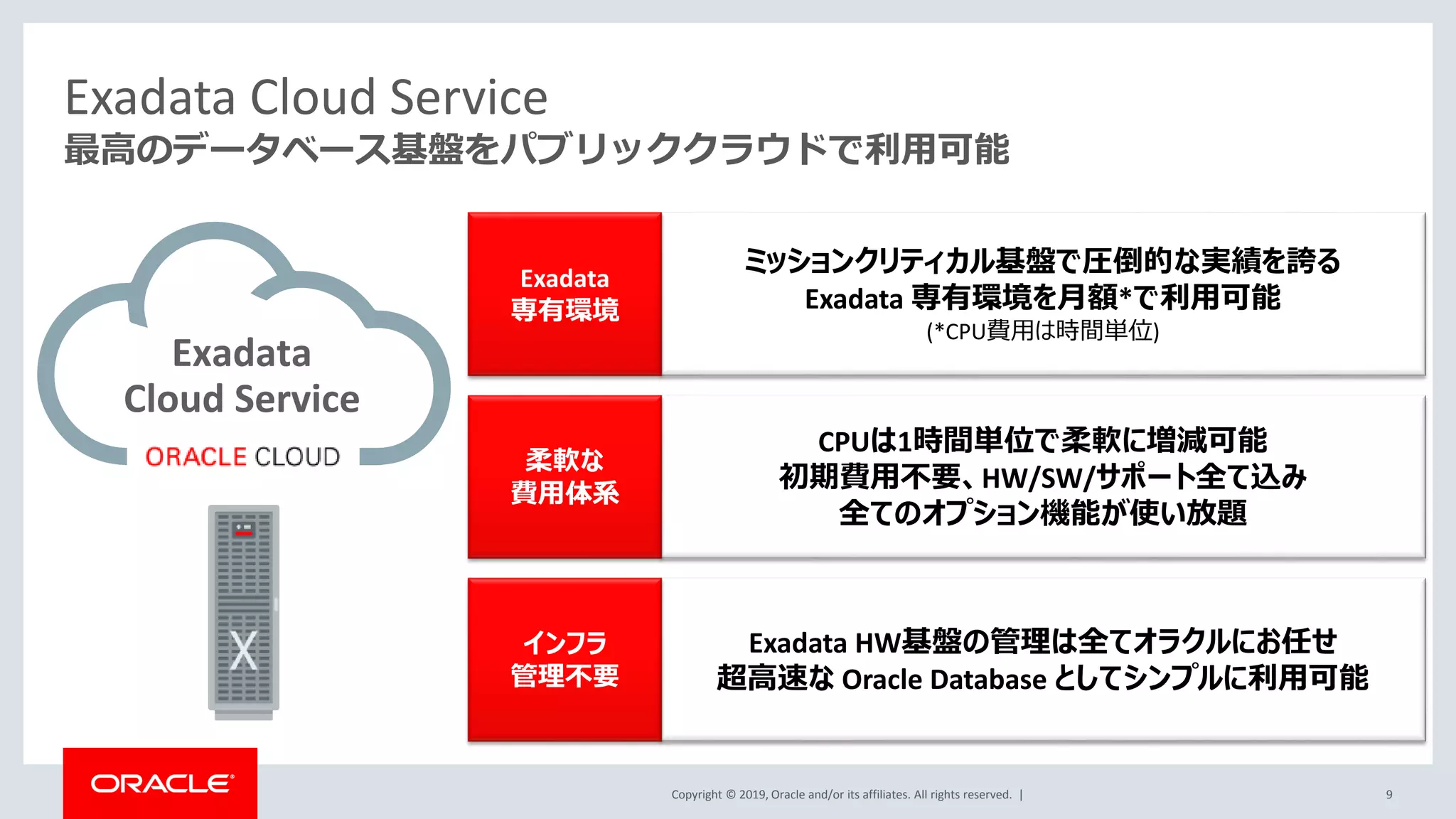 Exadata Cloud Service
最高のデータベース基盤をパブリッククラウドで利用可能

Exadata
Cloud Service
ORACLE CLOUD

X

Exadata
専有環境

ミッションクリティカル基盤で圧倒的な実績を誇る
Exadata 専有環境を月額*で利用可能
(*CPU費用は時間単位)

柔軟な
費用体系

CPUは1時間単位で柔軟に増減可能
初期費用不要、HW/SW/サポート全て込み
全てのオプション機能が使い放題

インフラ
管理不要

Exadata HW基盤の管理は全てオラクルにお任せ
超高速な Oracle Database としてシンプルに利用可能

ORACLE

Copyright © 2019, Oracle and/or its affiliates. All rights reserved. |

9